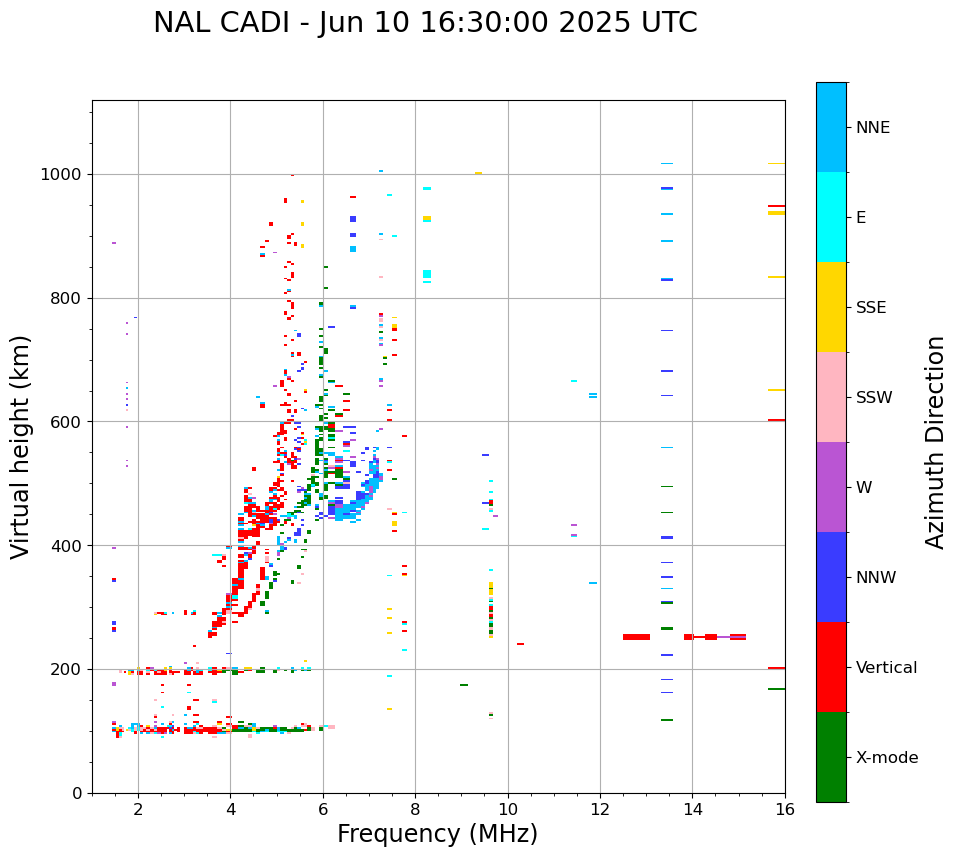 NAL CADI - Jun 10 16:30:00 2025 UTC

Virtual height (km)

1000
800
600
400
200
0

2
4
6
8
10
12
14
16

Frequency (MHz)

NNE
E
SSE
SSW
W
NNW
Vertical
X-mode

Azimuth Direction